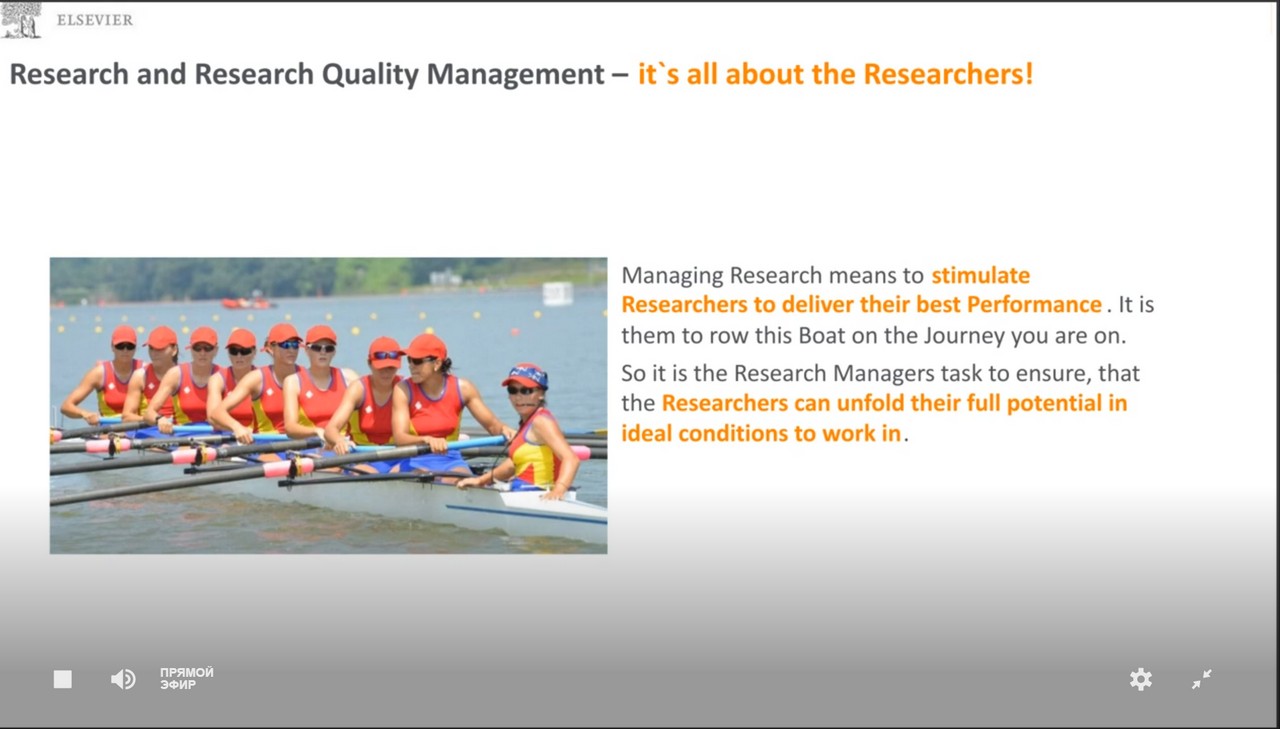 ELSEVIER

Research and Research Quality Management – it`s all about the Researchers!

Managing Research means to stimulate Researchers to deliver their best Performance . It is them to row this Boat on the Journey you are on.

So it is the Research Managers task to ensure, that the Researchers can unfold their full potential in ideal conditions to work in.

ПРЯМОЙ ЭФИР